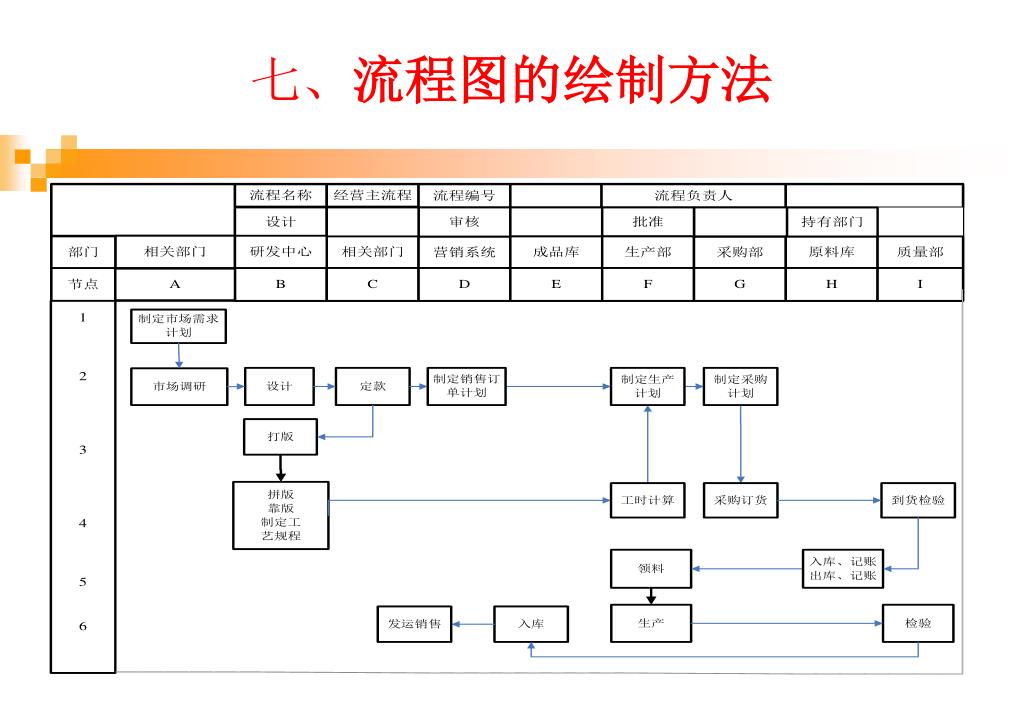 七、流程图的绘制方法

| | | 流程名称 | 经营主流程 | 流程编号 | | 流程负责人 | | | |
|---|---|---|---|---|---|---|---|---|---|
| | | 设计 | | 审核 | | 批准 | | 持有部门 | |
| 部门 | 相关部门 | 研发中心 | 相关部门 | 营销系统 | 成品库 | 生产部 | 采购部 | 原料库 | 质量部 |
| 节点 | A | B | C | D | E | F | G | H | I |

1
2
3
4
5
6

制定市场需求计划

市场调研
设计
定款
制定销售订单计划
制定生产计划
制定采购计划

打版

拼版
靠版
制定工艺规程
工时计算
采购订货
到货检验

领料
入库、记账
出库、记账

发运销售
入库
生产
检验